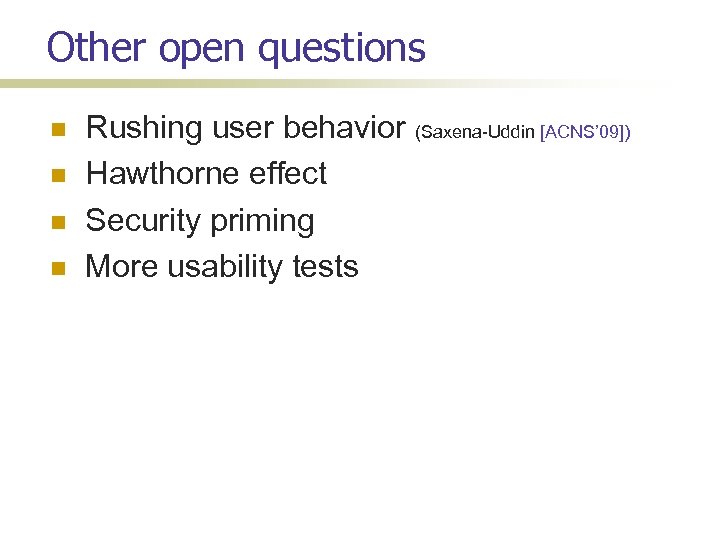 Other open questions

- Rushing user behavior (Saxena-Uddin [ACNS'09])
- Hawthorne effect
- Security priming
- More usability tests